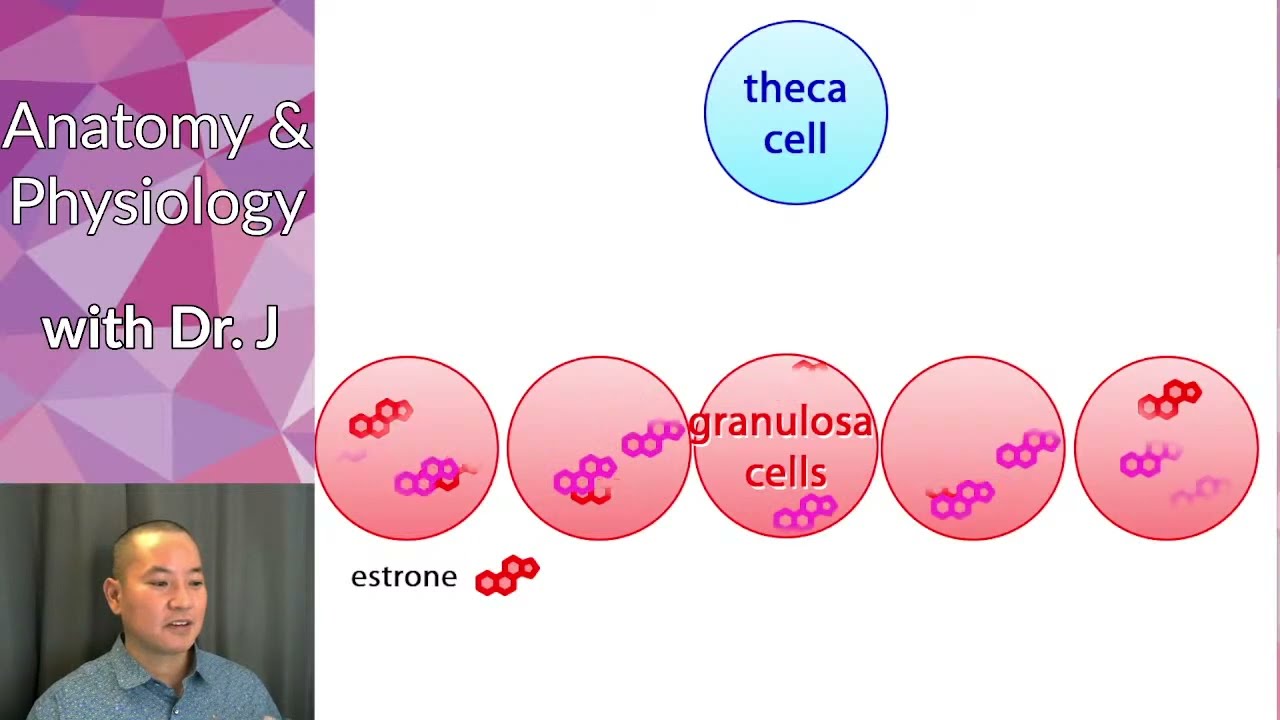 Anatomy & Physiology

with Dr. J

theca cell

granulosa cells

estrone